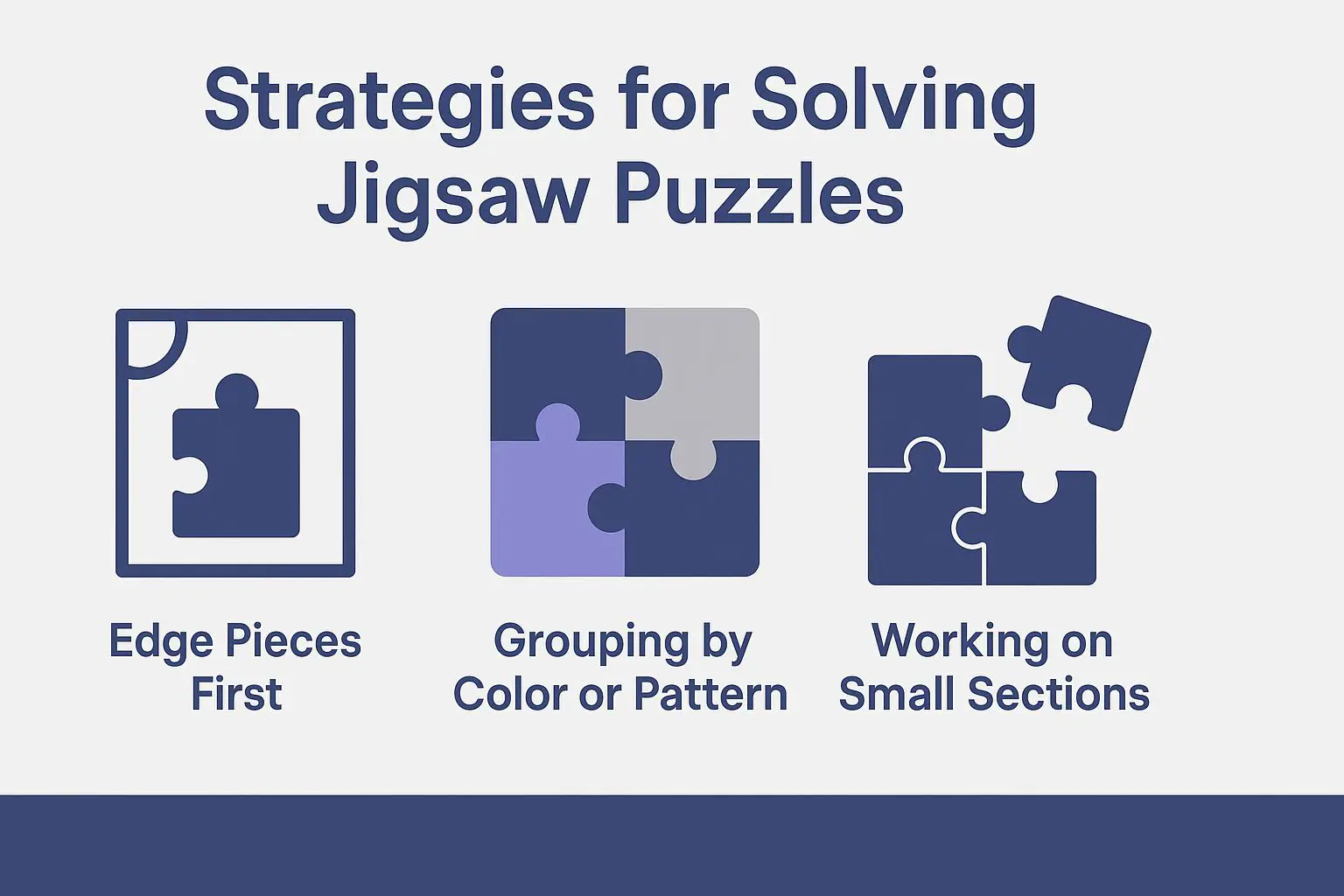 Strategies for Solving Jigsaw Puzzles

Edge Pieces First

Grouping by Color or Pattern

Working on Small Sections